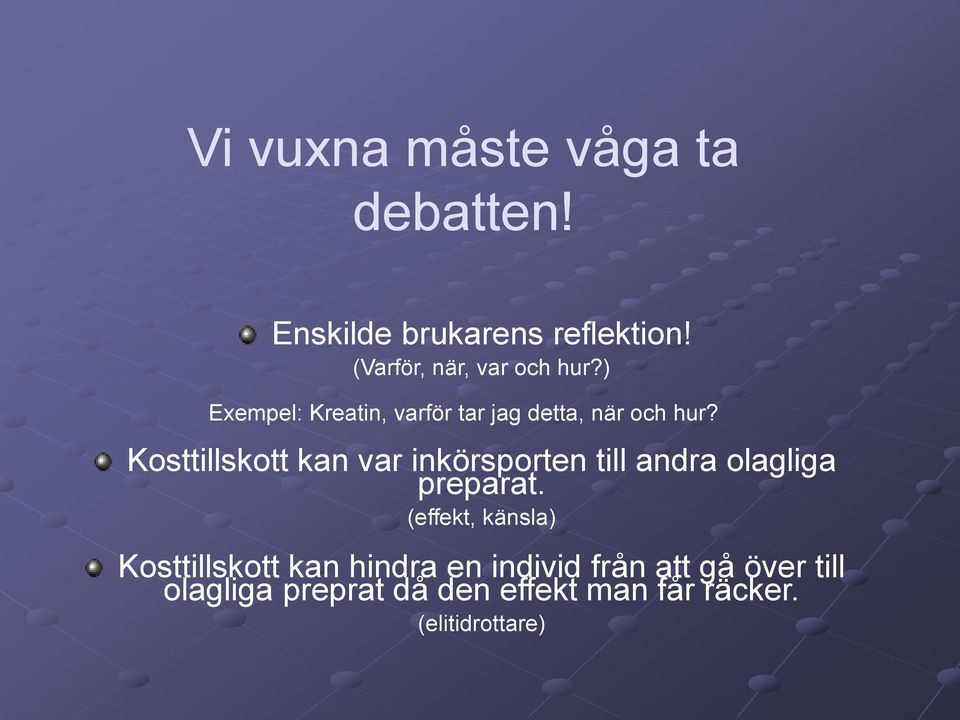 Vi vuxna måste våga ta debatten!

Enskilde brukarens reflektion!
(Varför, när, var och hur?)

Exempel: Kreatin, varför tar jag detta, när och hur?

Kosttillskott kan var inkörsporten till andra olagliga preparat.
(effekt, känsla)

Kosttillskott kan hindra en individ från att gå över till olagliga preprat då den effekt man får räcker.
(elitidrottare)